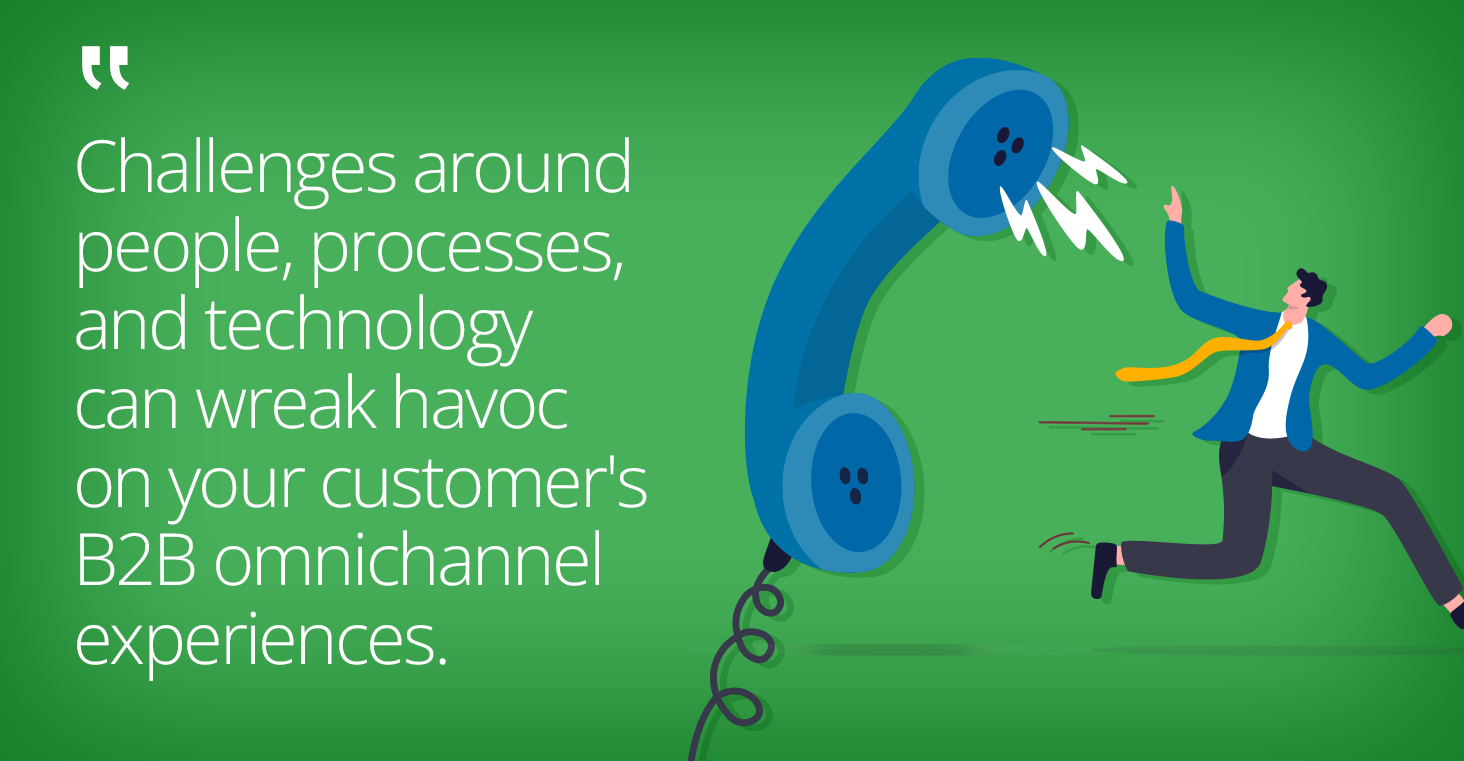 "

Challenges around people, processes, and technology can wreak havoc on your customer's B2B omnichannel experiences.